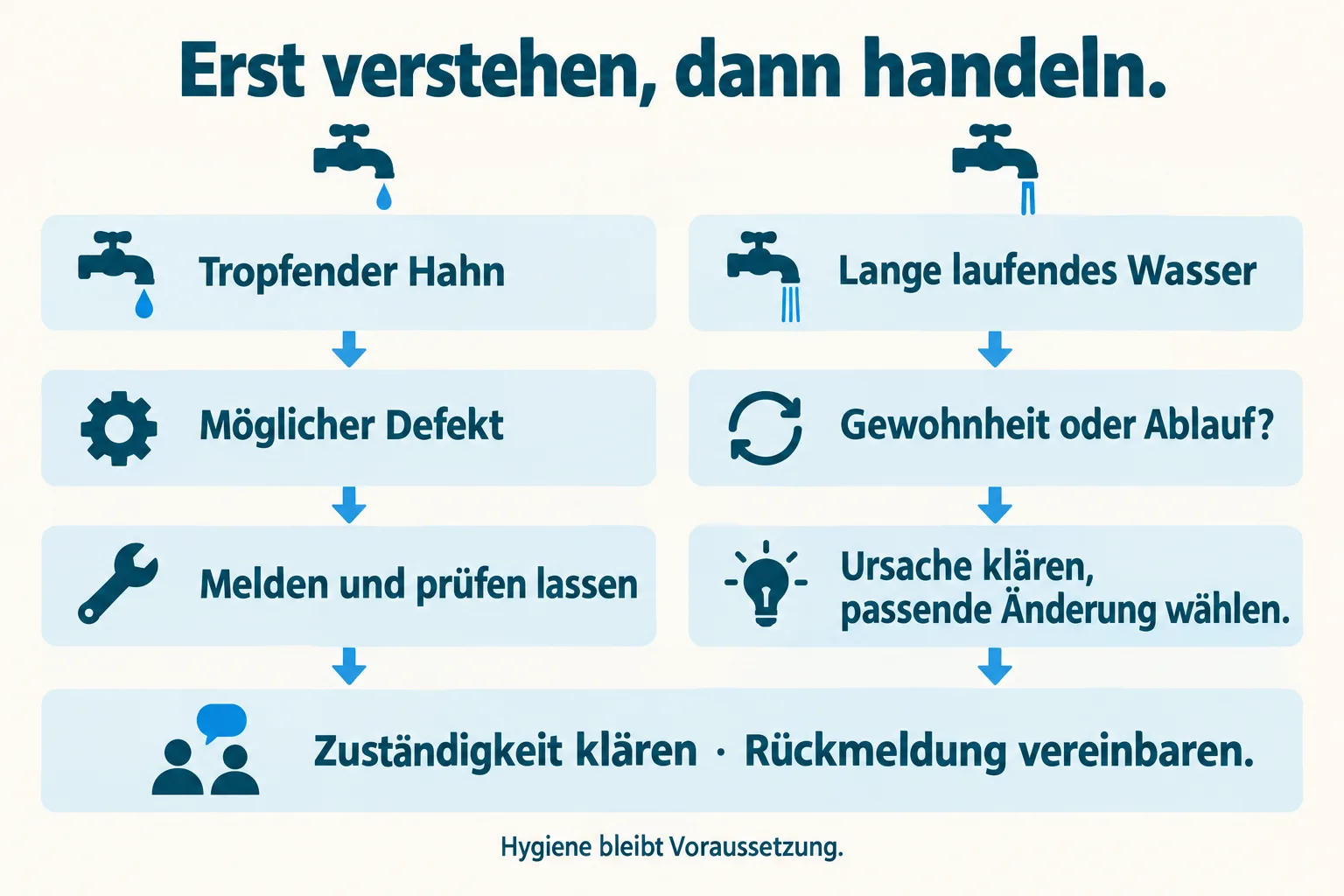 Erst verstehen, dann handeln.

Tropfender Hahn

Möglicher Defekt

Melden und prüfen lassen

Lange laufendes Wasser

Gewohnheit oder Ablauf?

Ursache klären, passende Änderung wählen.

Zuständigkeit klären · Rückmeldung vereinbaren.

Hygiene bleibt Voraussetzung.